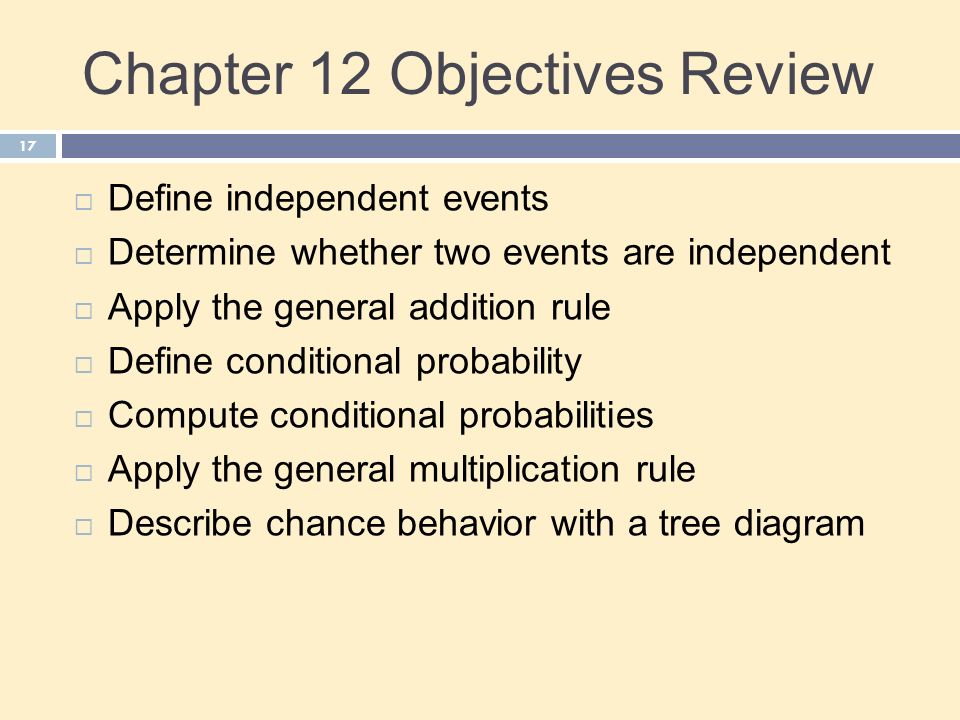 Chapter 12 Objectives Review

17

□ Define independent events
□ Determine whether two events are independent
□ Apply the general addition rule
□ Define conditional probability
□ Compute conditional probabilities
□ Apply the general multiplication rule
□ Describe chance behavior with a tree diagram